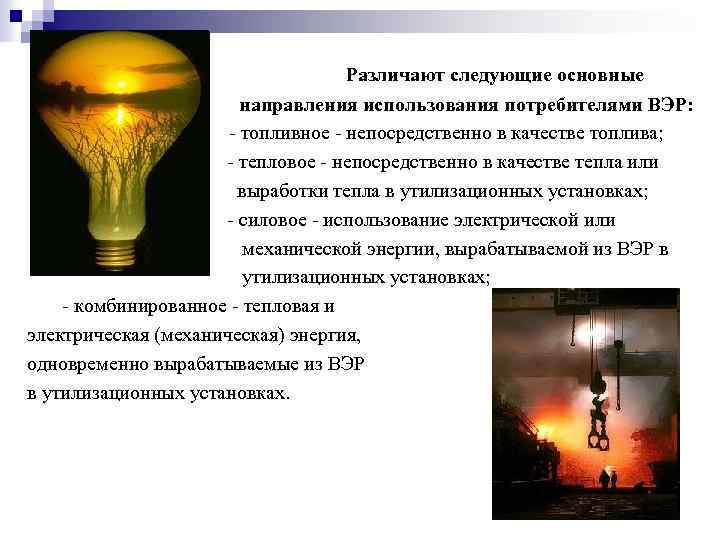 Различают следующие основные направления использования потребителями ВЭР:

- топливное - непосредственно в качестве топлива;

- тепловое - непосредственно в качестве тепла или выработки тепла в утилизационных установках;

- силовое - использование электрической или механической энергии, вырабатываемой из ВЭР в утилизационных установках;

- комбинированное - тепловая и электрическая (механическая) энергия, одновременно вырабатываемые из ВЭР в утилизационных установках.